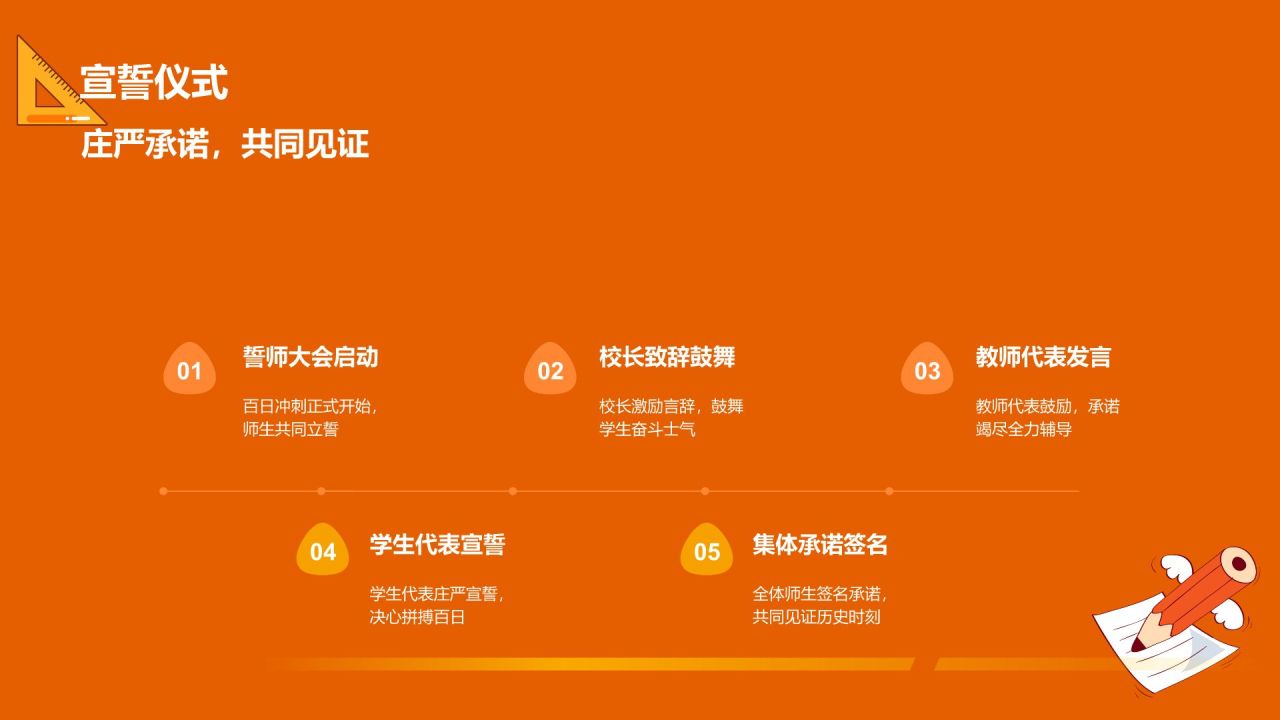 宣誓仪式

庄严承诺，共同见证

01 誓师大会启动

百日冲刺正式开始，师生共同立誓

02 校长致辞鼓舞

校长激励言辞，鼓舞学生奋斗士气

03 教师代表发言

教师代表鼓励，承诺竭尽全力辅导

04 学生代表宣誓

学生代表庄严宣誓，决心拼搏百日

05 集体承诺签名

全体师生签名承诺，共同见证历史时刻